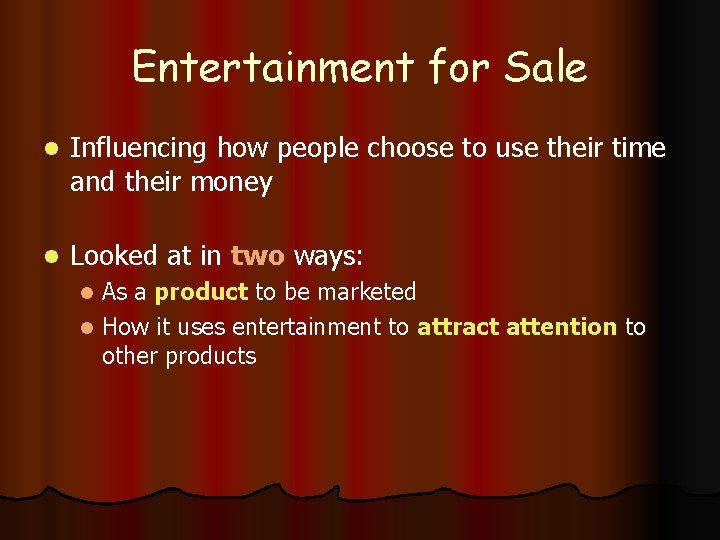 Entertainment for Sale

- Influencing how people choose to use their time and their money

- Looked at in two ways:
  - As a product to be marketed
  - How it uses entertainment to attract attention to other products